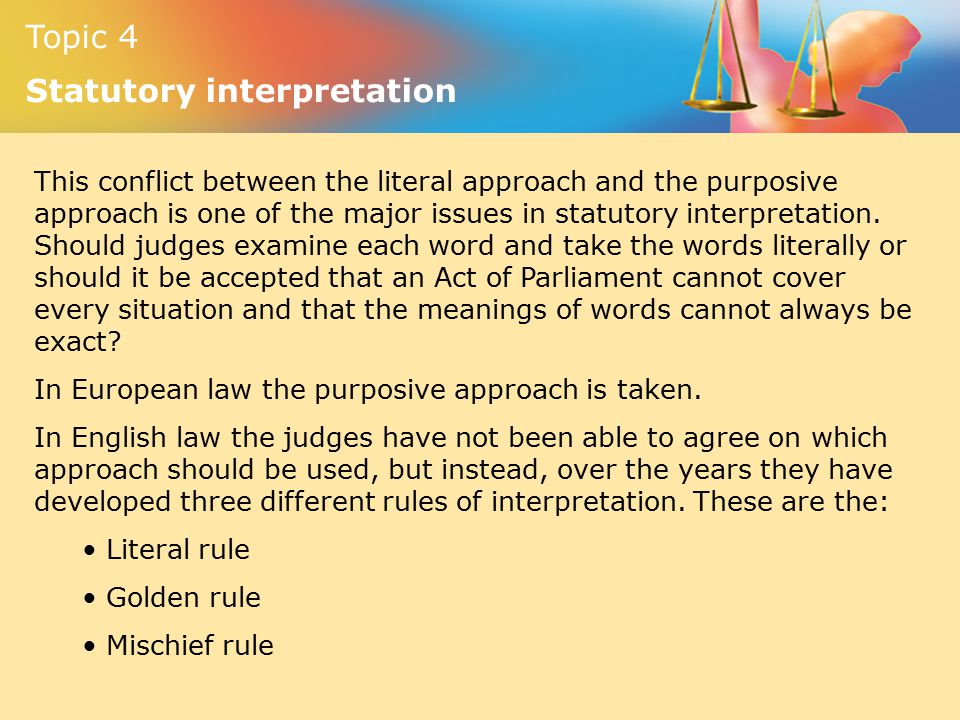 Topic 4
Statutory interpretation

This conflict between the literal approach and the purposive approach is one of the major issues in statutory interpretation. Should judges examine each word and take the words literally or should it be accepted that an Act of Parliament cannot cover every situation and that the meanings of words cannot always be exact?

In European law the purposive approach is taken.

In English law the judges have not been able to agree on which approach should be used, but instead, over the years they have developed three different rules of interpretation. These are the:

• Literal rule
• Golden rule
• Mischief rule